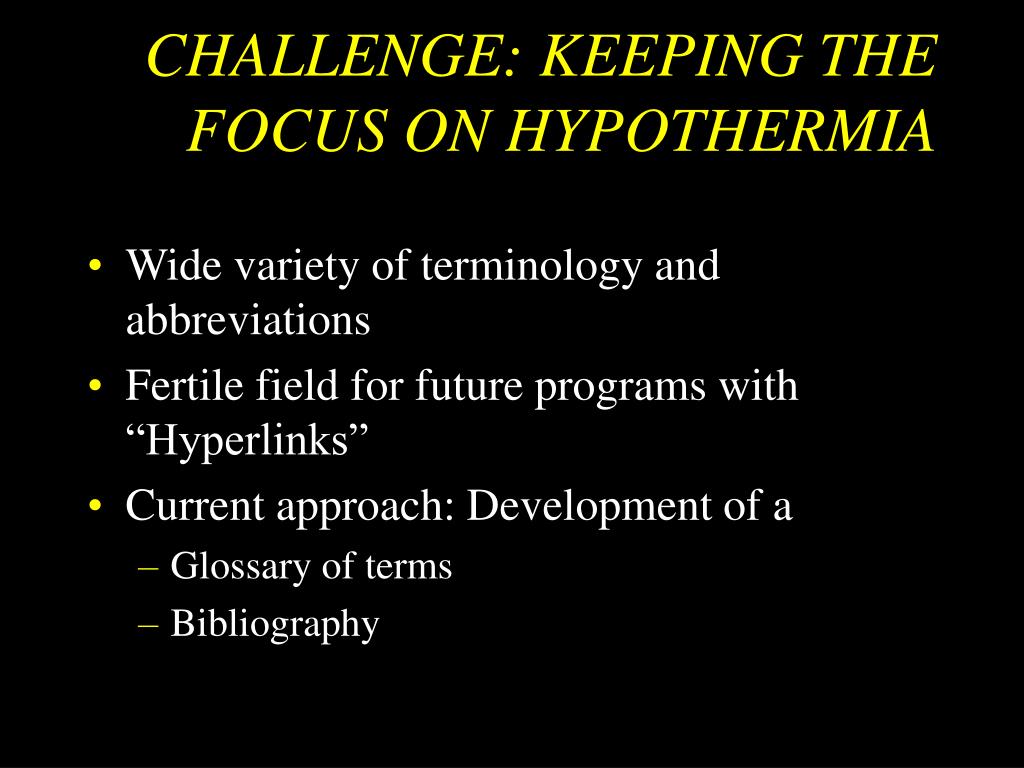 CHALLENGE: KEEPING THE FOCUS ON HYPOTHERMIA

• Wide variety of terminology and abbreviations
• Fertile field for future programs with “Hyperlinks”
• Current approach: Development of a
– Glossary of terms
– Bibliography